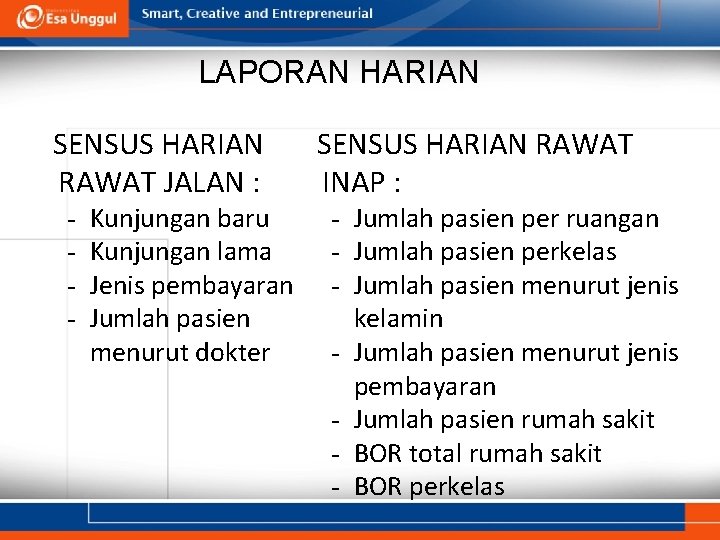 Esa Unggul
Smart, Creative and Entrepreneurial

LAPORAN HARIAN

SENSUS HARIAN RAWAT JALAN :
- Kunjungan baru
- Kunjungan lama
- Jenis pembayaran
- Jumlah pasien menurut dokter

SENSUS HARIAN RAWAT INAP :
- Jumlah pasien per ruangan
- Jumlah pasien perkelas
- Jumlah pasien menurut jenis kelamin
- Jumlah pasien menurut jenis pembayaran
- Jumlah pasien rumah sakit
- BOR total rumah sakit
- BOR perkelas